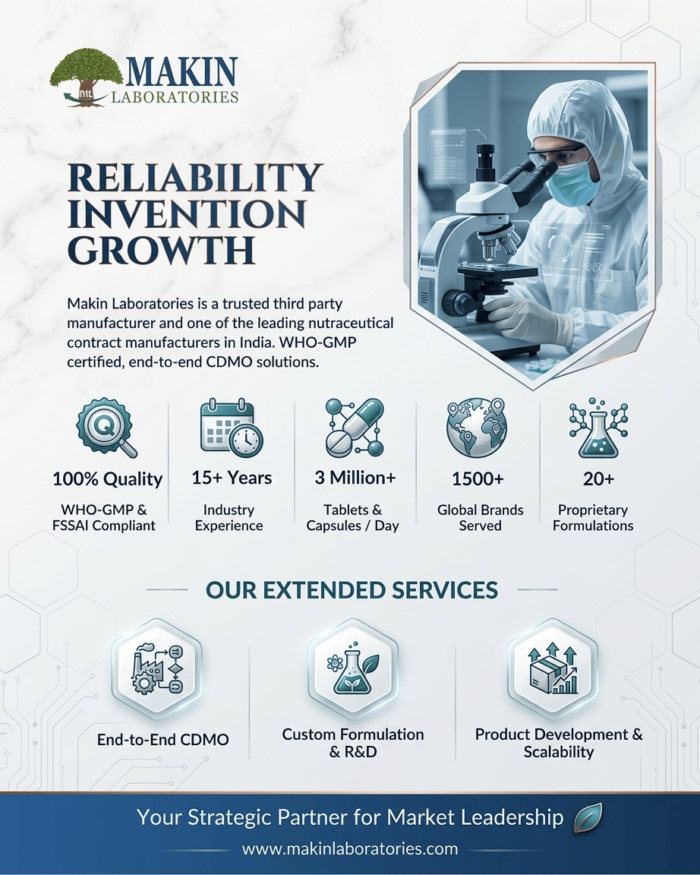 MAKIN
LABORATORIES

RELIABILITY
INVENTION
GROWTH

Makin Laboratories is a trusted third party manufacturer and one of the leading nutraceutical contract manufacturers in India. WHO-GMP certified, end-to-end CDMO solutions.

100% Quality
WHO-GMP & FSSAI Compliant

15+ Years
Industry Experience

3 Million+
Tablets & Capsules / Day

1500+
Global Brands Served

20+
Proprietary Formulations

OUR EXTENDED SERVICES

End-to-End CDMO

Custom Formulation & R&D

Product Development & Scalability

Your Strategic Partner for Market Leadership

www.makinlaboratories.com